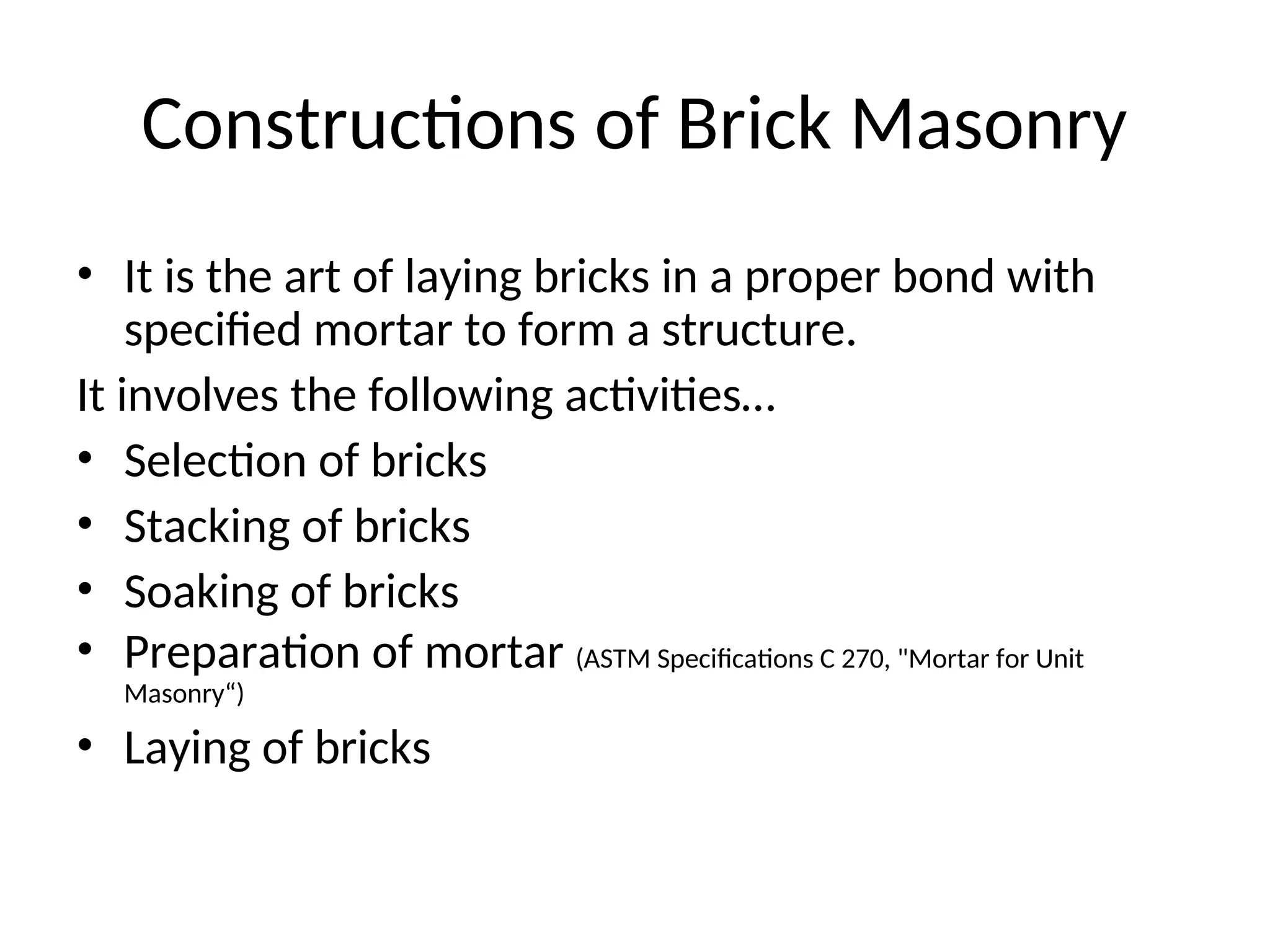 Constructions of Brick Masonry

• It is the art of laying bricks in a proper bond with specified mortar to form a structure.

It involves the following activities…

• Selection of bricks
• Stacking of bricks
• Soaking of bricks
• Preparation of mortar (ASTM Specifications C 270, "Mortar for Unit Masonry“)
• Laying of bricks